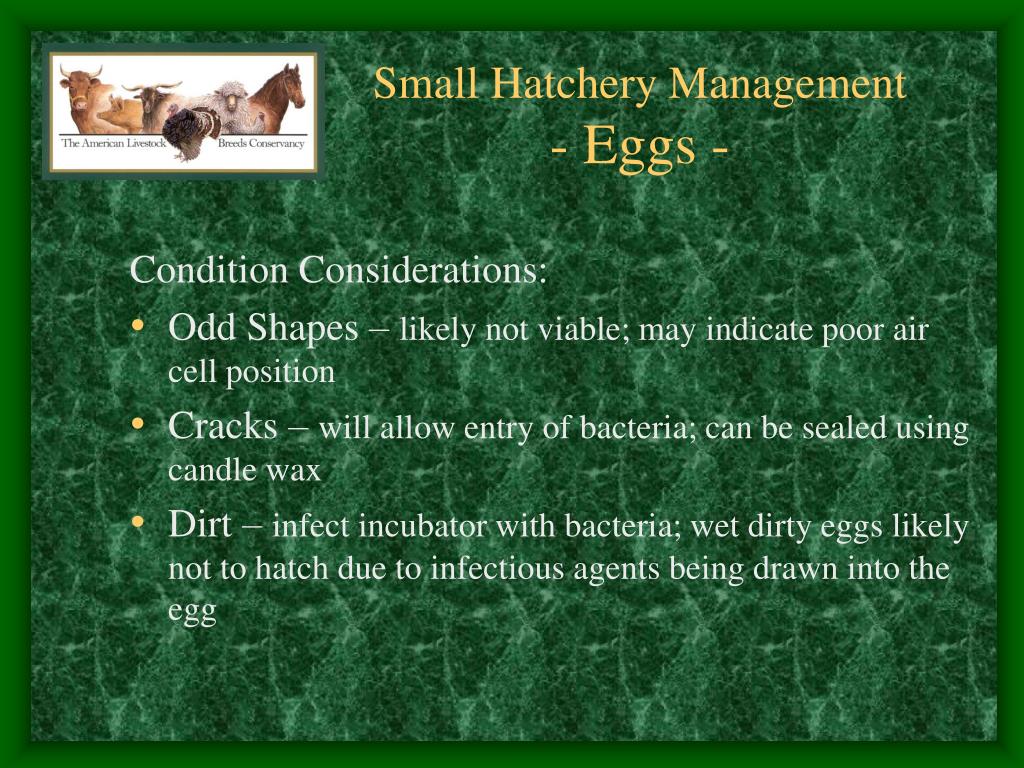 The American Livestock Breeds Conservancy

Small Hatchery Management
- Eggs -

Condition Considerations:

• Odd Shapes – likely not viable; may indicate poor air cell position

• Cracks – will allow entry of bacteria; can be sealed using candle wax

• Dirt – infect incubator with bacteria; wet dirty eggs likely not to hatch due to infectious agents being drawn into the egg